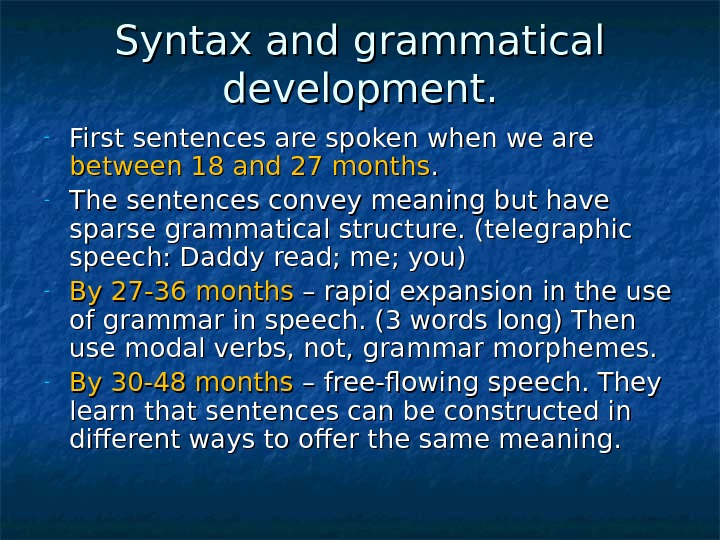 Syntax and grammatical development.

- First sentences are spoken when we are between 18 and 27 months.
- The sentences convey meaning but have sparse grammatical structure. (telegraphic speech: Daddy read; me; you)
- By 27-36 months – rapid expansion in the use of grammar in speech. (3 words long) Then use modal verbs, not, grammar morphemes.
- By 30-48 months – free-flowing speech. They learn that sentences can be constructed in different ways to offer the same meaning.